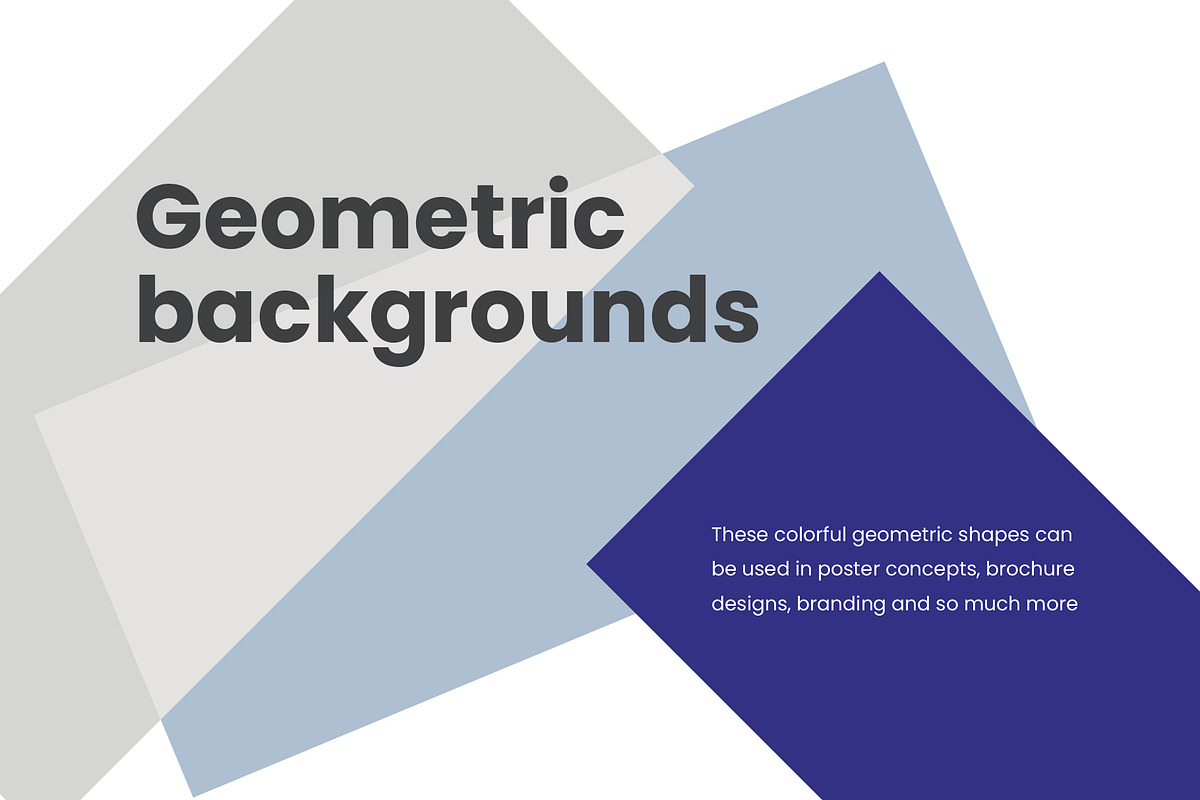 Geometric backgrounds

These colorful geometric shapes can be used in poster concepts, brochure designs, branding and so much more